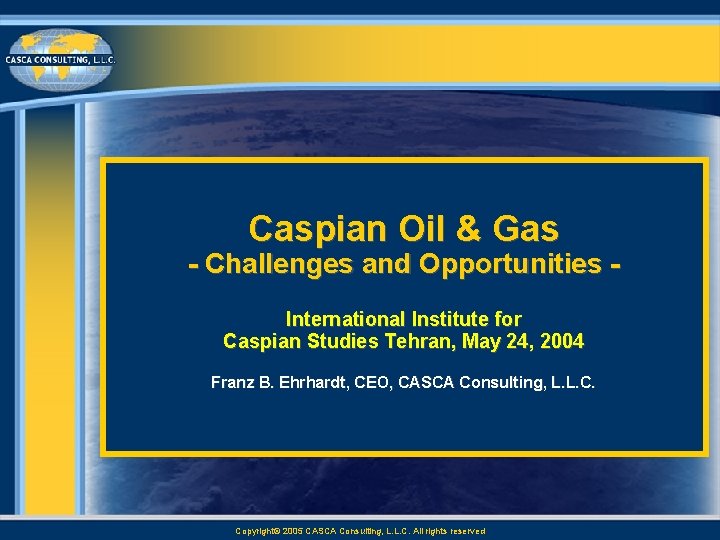 CASCA CONSULTING, L.L.C.

Caspian Oil & Gas
- Challenges and Opportunities -

International Institute for
Caspian Studies Tehran, May 24, 2004

Franz B. Ehrhardt, CEO, CASCA Consulting, L.L.C.

Copyright© 2005 CASCA Consulting, L.L.C. All rights reserved